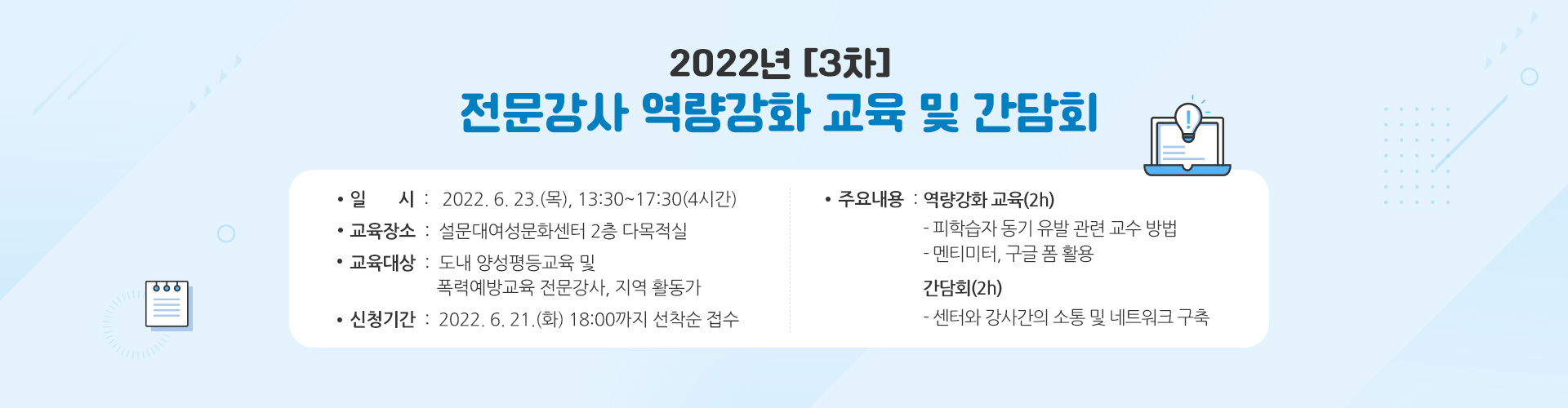 2022년 [3차]
전문강사 역량강화 교육 및 간담회

• 일 시 : 2022. 6. 23.(목), 13:30~17:30(4시간)
• 교육장소 : 설문대여성문화센터 2층 다목적실
• 교육대상 : 도내 양성평등교육 및 폭력예방교육 전문강사, 지역 활동가
• 신청기간 : 2022. 6. 21.(화) 18:00까지 선착순 접수

• 주요내용 : 역량강화 교육(2h)
- 피학습자 동기 유발 관련 교수 방법
- 멘티미터, 구글 폼 활용
간담회(2h)
- 센터와 강사간의 소통 및 네트워크 구축